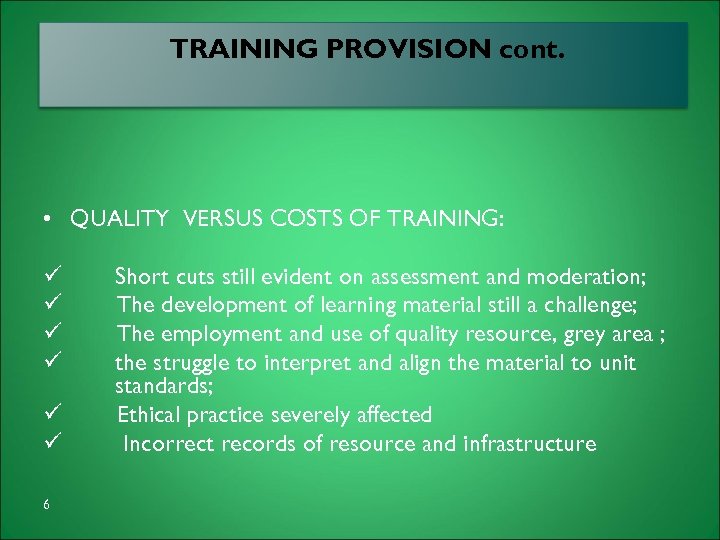 TRAINING PROVISION cont.

• QUALITY VERSUS COSTS OF TRAINING:

✓ Short cuts still evident on assessment and moderation;
✓ The development of learning material still a challenge;
✓ The employment and use of quality resource, grey area ;
✓ the struggle to interpret and align the material to unit standards;
✓ Ethical practice severely affected
✓ Incorrect records of resource and infrastructure

6